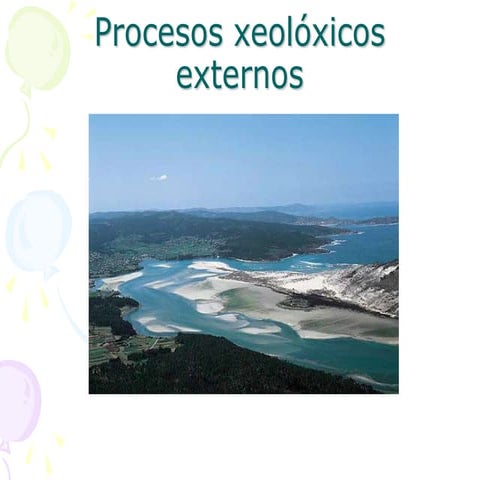 Procesos xeolóxicos externos